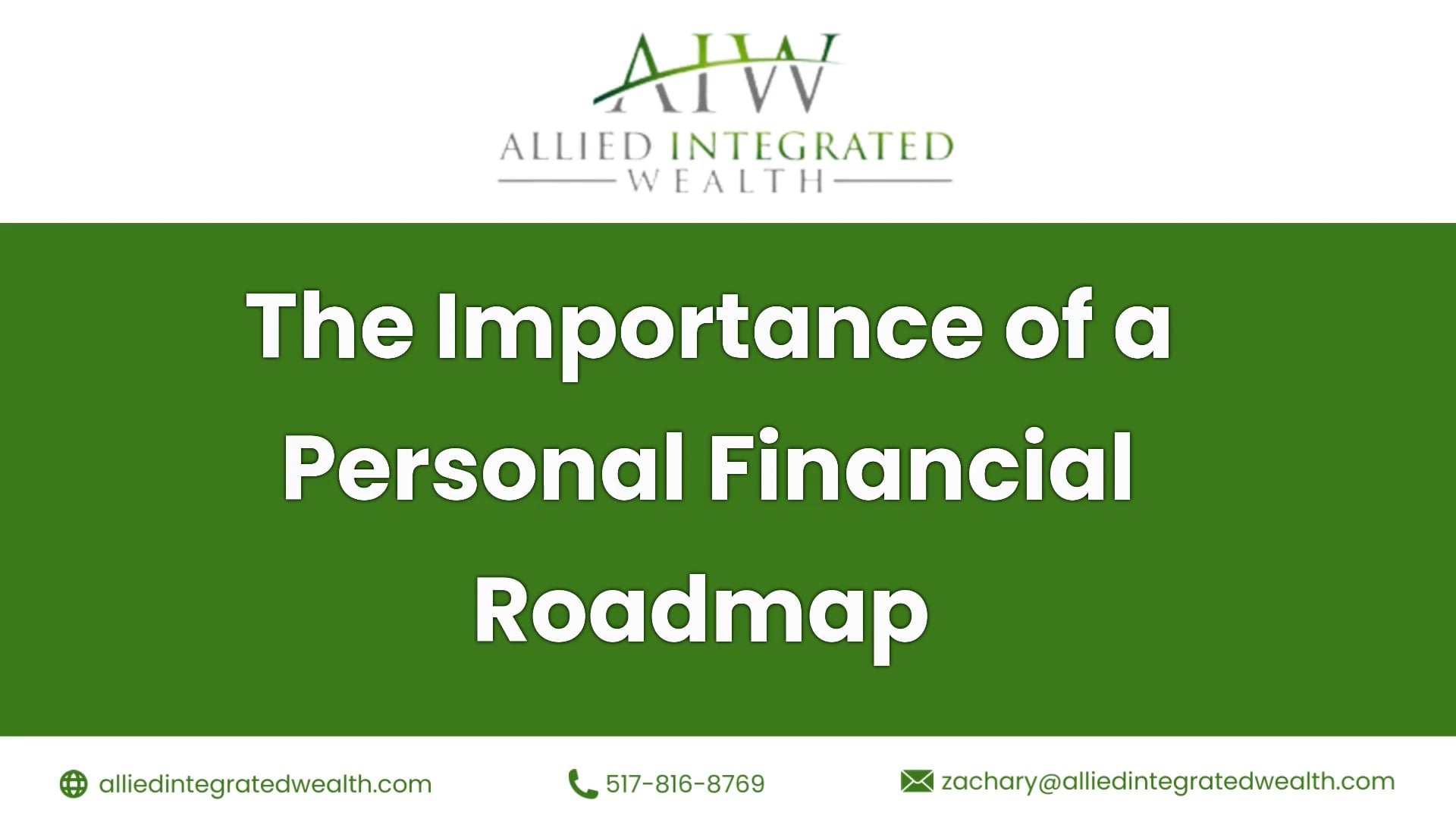 AIW
ALLIED INTEGRATED
WEALTH

The Importance of a Personal Financial Roadmap

alliedintegratedwealth.com
517-816-8769
zachary@alliedintegratedwealth.com